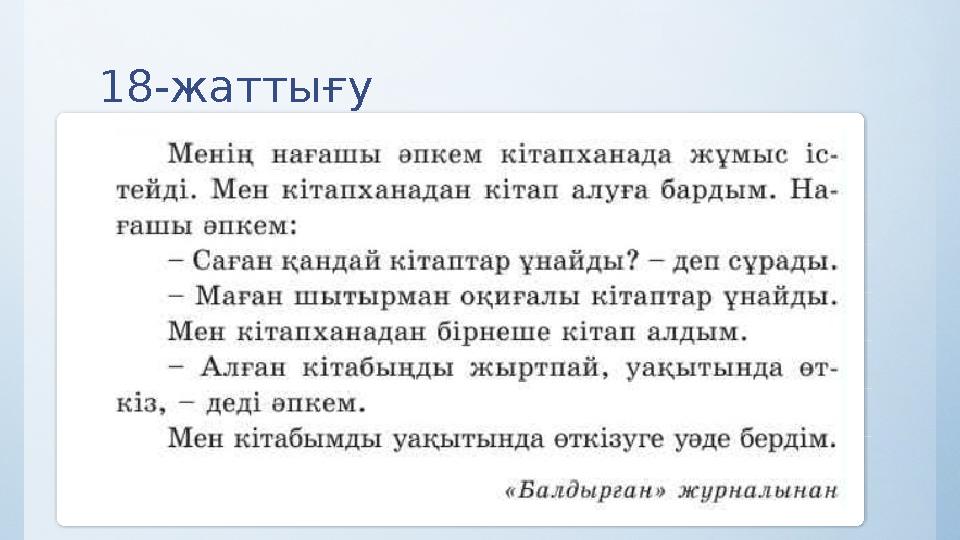 18-жаттығу

Менің нағашы әпкем кітапханада жұмыс істейді. Мен кітапханадан кітап алуға бардым. Нағашы әпкем:

– Саған қандай кітаптар ұнайды? – деп сұрады.

– Маған шытырман оқиғалы кітаптар ұнайды.

Мен кітапханадан бірнеше кітап алдым.

– Алған кітабыңды жыртпай, уақытында өткіз, – деді әпкем.

Мен кітабымды уақытында өткізуге уәде бердім.

«Балдырған» журналынан